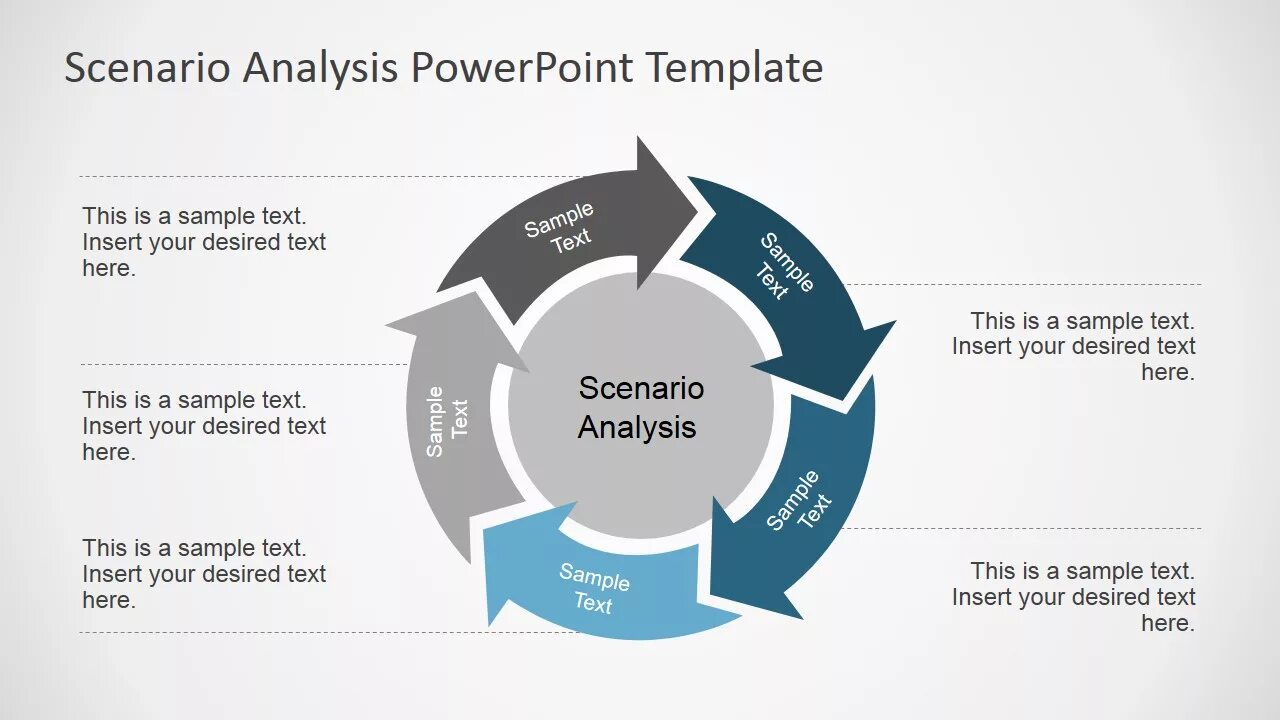 Scenario Analysis PowerPoint Template

This is a sample text. Insert your desired text here.

This is a sample text. Insert your desired text here.

This is a sample text. Insert your desired text here.

Sample Text

Sample Text

Sample Text

Sample Text

Sample Text

Scenario Analysis

This is a sample text. Insert your desired text here.

This is a sample text. Insert your desired text here.